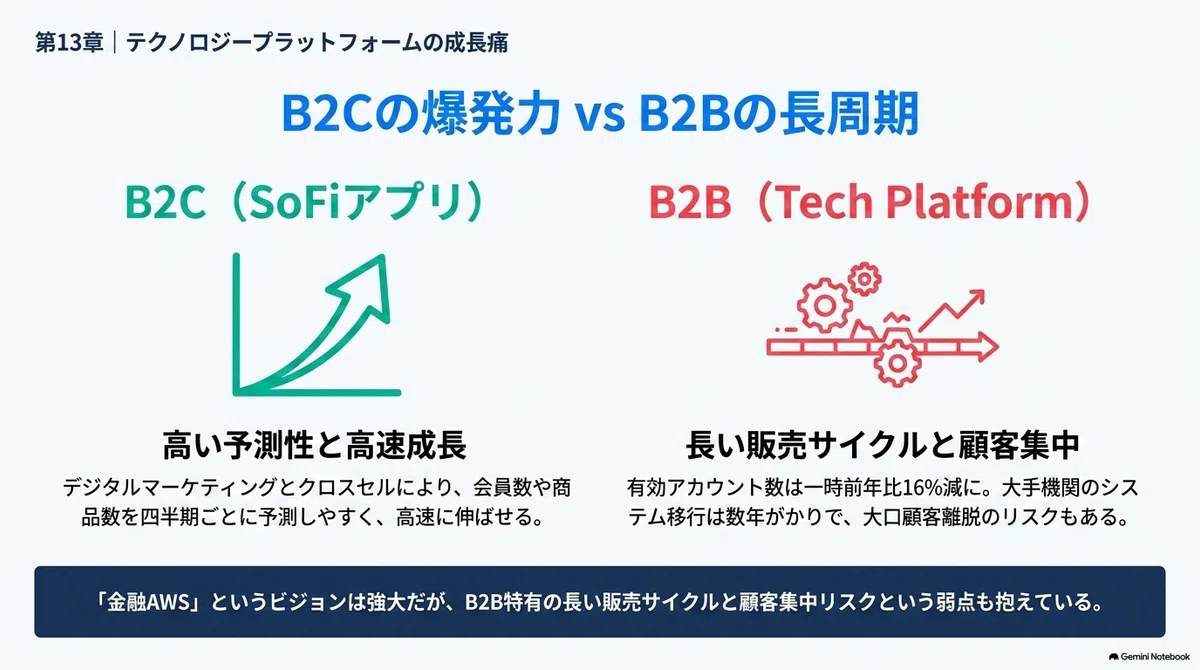 第13章｜テクノロジープラットフォームの成長痛

B2Cの爆発力 vs B2Bの長周期

B2C（SoFiアプリ）

高い予測性と高速成長

デジタルマーケティングとクロスセルにより、会員数や商品数を四半期ごとに予測しやすく、高速に伸ばせる。

B2B（Tech Platform）

長い販売サイクルと顧客集中

有効アカウント数は一時前年比16%減に。大手機関のシステム移行は数年がかりで、大口顧客離脱のリスクもある。

「金融AWS」というビジョンは強大だが、B2B特有の長い販売サイクルと顧客集中リスクという弱点も抱えている。

Gemini Notebook